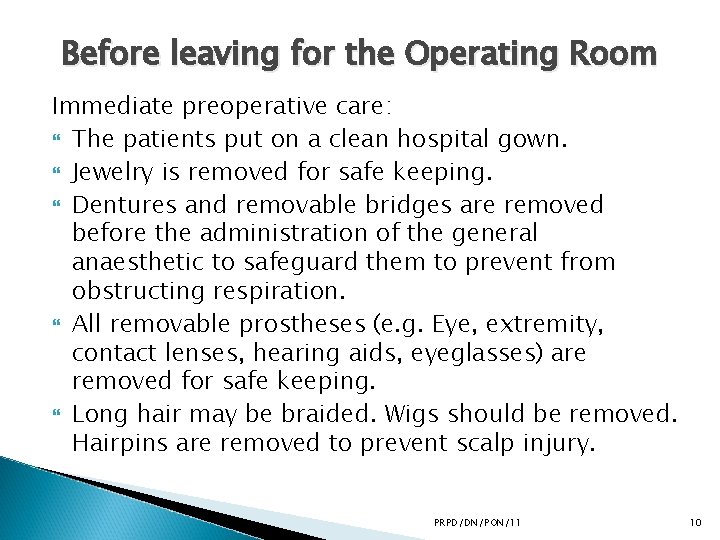 Before leaving for the Operating Room

Immediate preoperative care:

- The patients put on a clean hospital gown.
- Jewelry is removed for safe keeping.
- Dentures and removable bridges are removed before the administration of the general anaesthetic to safeguard them to prevent from obstructing respiration.
- All removable prostheses (e.g. Eye, extremity, contact lenses, hearing aids, eyeglasses) are removed for safe keeping.
- Long hair may be braided. Wigs should be removed. Hairpins are removed to prevent scalp injury.

PRPD/DN/PON/11

10